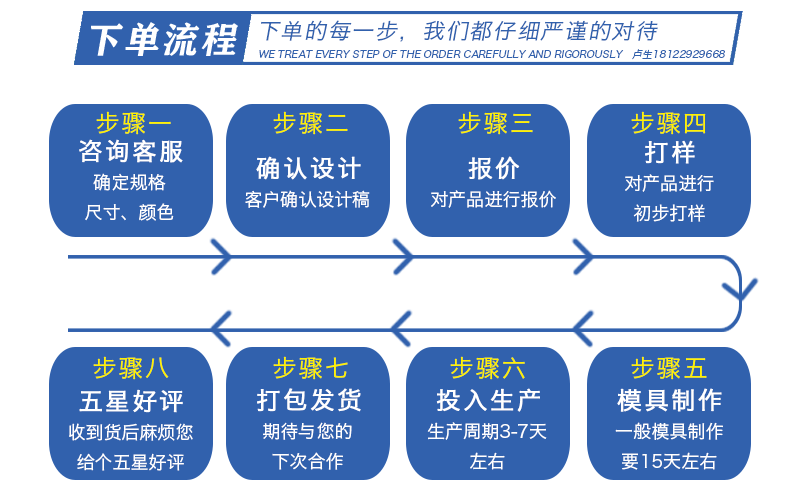 下单流程 下单的每一步，我们都仔细严谨的对待
WE TREAT EVERY STEP OF THE ORDER CAREFULLY AND RIGOROUSLY 卢生18122929668

步骤一
咨询客服
确定规格
尺寸、颜色

步骤二
确认设计
客户确认设计稿

步骤三
报价
对产品进行报价

步骤四
打样
对产品进行
初步打样

步骤八
五星好评
收到货后麻烦您
给个五星好评

步骤七
打包发货
期待与您的
下次合作

步骤六
投入生产
生产周期3-7天
左右

步骤五
模具制作
一般模具制作
要15天左右